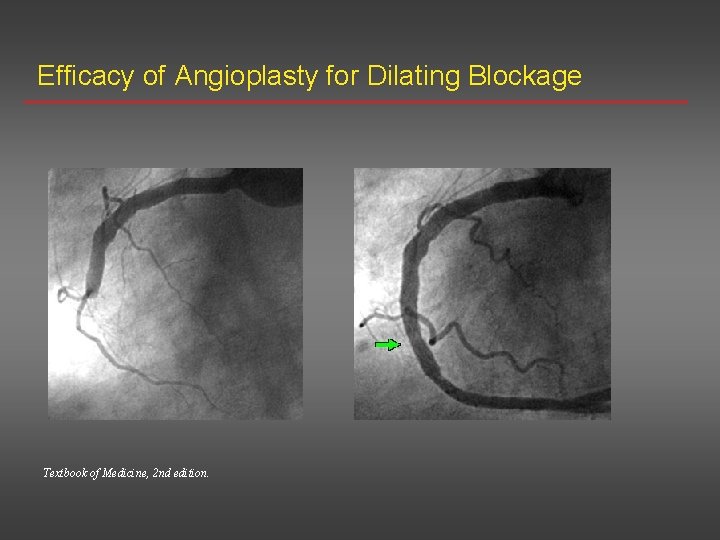 Efficacy of Angioplasty for Dilating Blockage

Textbook of Medicine, 2nd edition.